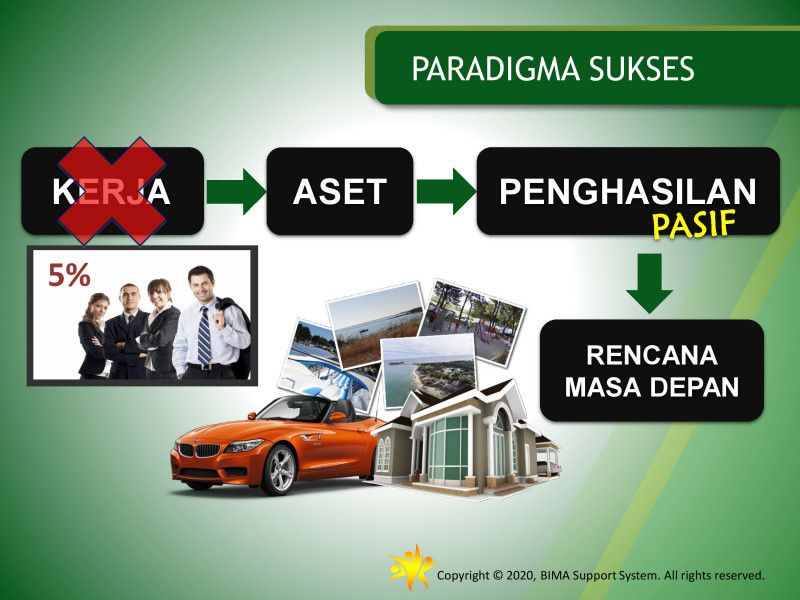 PARADIGMA SUKSES

KERJA

ASET

PENGHASILAN PASIF

5%

RENCANA MASA DEPAN

Copyright © 2020, BIMA Support System. All rights reserved.